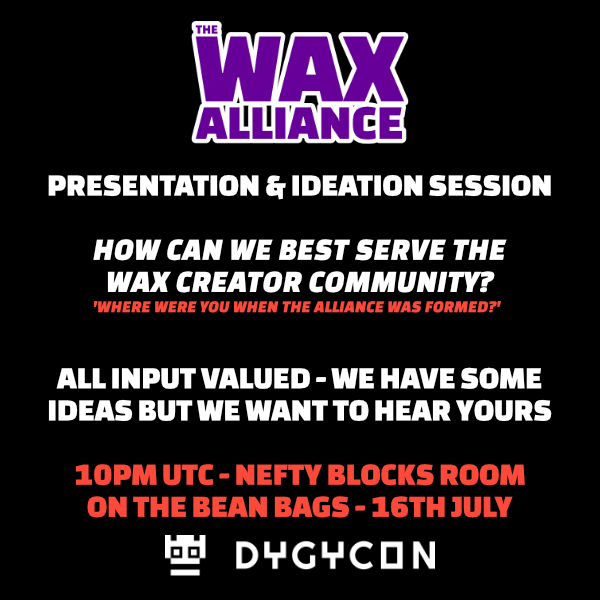 THE WAX ALLIANCE

PRESENTATION & IDEATION SESSION

HOW CAN WE BEST SERVE THE WAX CREATOR COMMUNITY?

'WHERE WERE YOU WHEN THE ALLIANCE WAS FORMED?'

ALL INPUT VALUED - WE HAVE SOME IDEAS BUT WE WANT TO HEAR YOURS

10PM UTC - NEFTY BLOCKS ROOM ON THE BEAN BAGS - 16TH JULY

DYGYCON